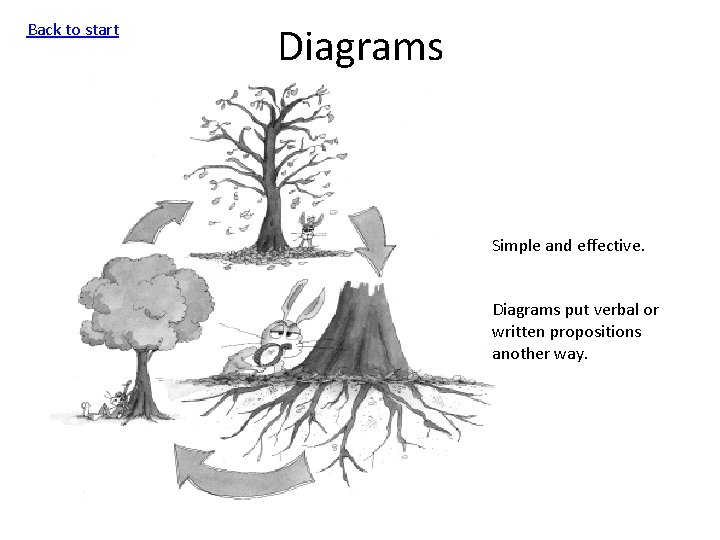 Back to start

Diagrams

Simple and effective.

Diagrams put verbal or written propositions another way.